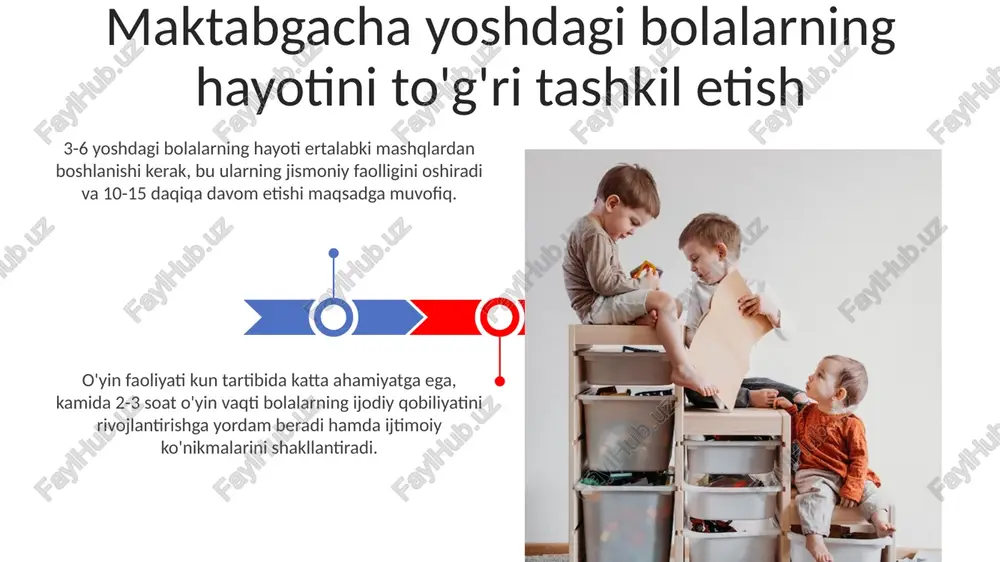 Maktabgacha yoshdagi bolalarning hayotini to'g'ri tashkil etish

3-6 yoshdagi bolalarning hayoti ertalabki mashqlardan boshlanishi kerak, bu ularning jismoniy faolligini oshiradi va 10-15 daqiqa davom etishi maqsadga muvofiq.

O'yin faoliyati kun tartibida katta ahamiyatga ega, kamida 2-3 soat o'yin vaqti bolalarning ijodiy qobiliyatini rivojlantirishga yordam beradi hamda ijtimoiy ko'nikmalarini shakllantiradi.

FaylHub.uz